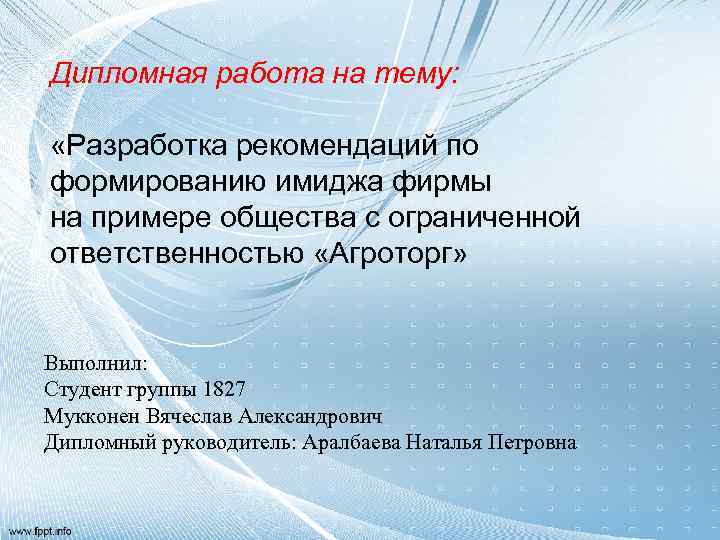 Дипломная работа на тему:

«Разработка рекомендаций по формированию имиджа фирмы на примере общества с ограниченной ответственностью «Агроторг»

Выполнил:
Студент группы 1827
Мукконен Вячеслав Александрович
Дипломный руководитель: Аралбаева Наталья Петровна

www.fppt.info